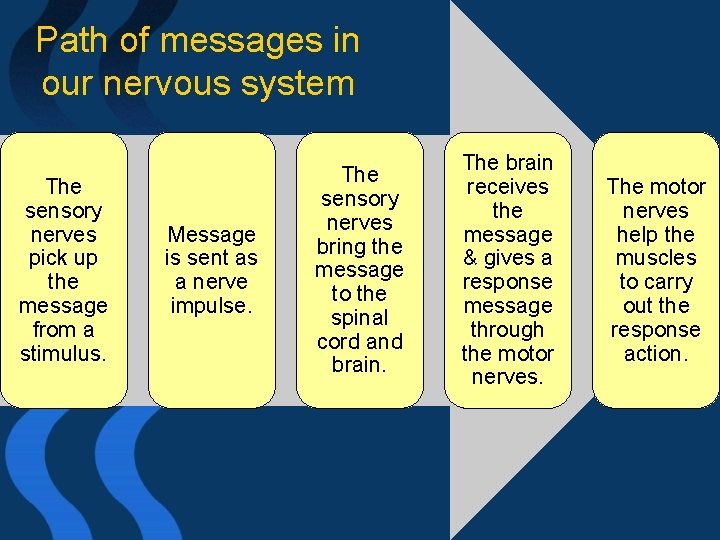 Path of messages in our nervous system

The sensory nerves pick up the message from a stimulus.

Message is sent as a nerve impulse.

The sensory nerves bring the message to the spinal cord and brain.

The brain receives the message & gives a response message through the motor nerves.

The motor nerves help the muscles to carry out the response action.